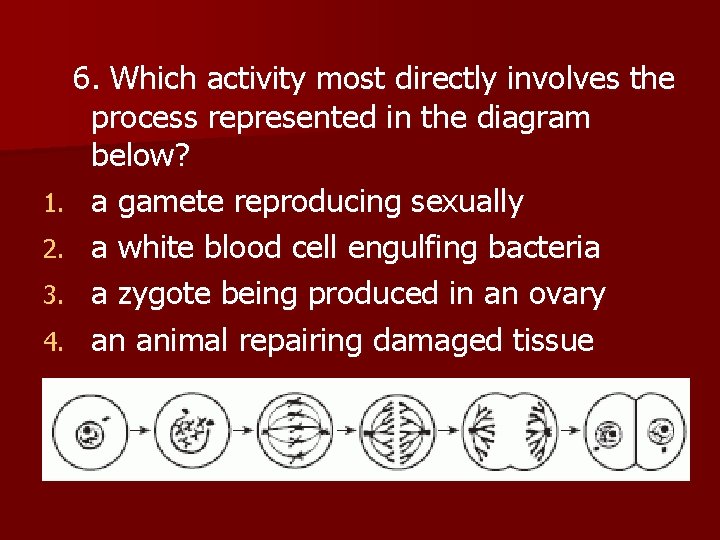 6. Which activity most directly involves the process represented in the diagram below?

1. a gamete reproducing sexually
2. a white blood cell engulfing bacteria
3. a zygote being produced in an ovary
4. an animal repairing damaged tissue